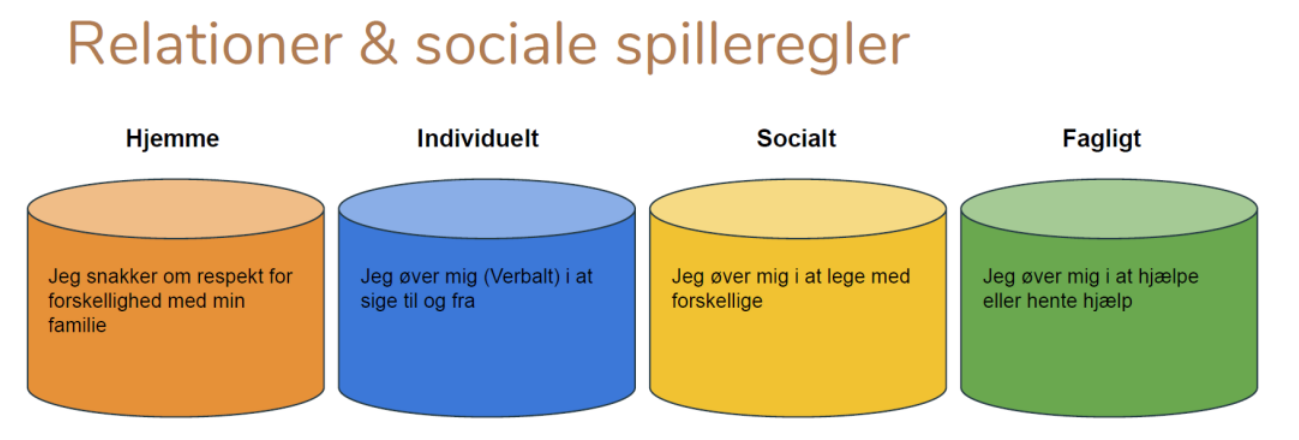 Relationer & sociale spilleregler

Hjemme

Jeg snakker om respekt for forskellighed med min familie

Individuelt

Jeg øver mig (Verbalt) i at sige til og fra

Socialt

Jeg øver mig i at lege med forskellige

Fagligt

Jeg øver mig i at hjælpe eller hente hjælp